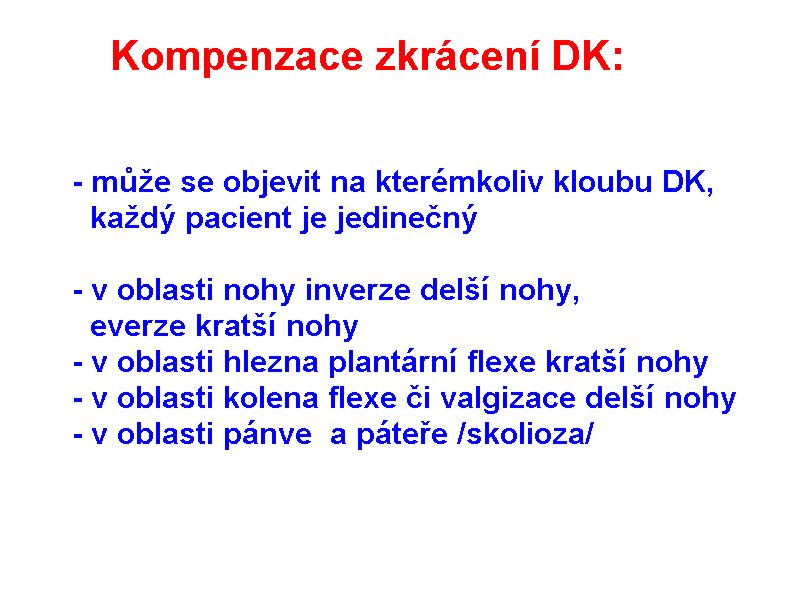 Kompenzace zkrácení DK:

- může se objevit na kterémkoliv kloubu DK, každý pacient je jedinečný

- v oblasti nohy inverze delší nohy, everze kratší nohy
- v oblasti hlezna plantární flexe kratší nohy
- v oblasti kolena flexe či valgizace delší nohy
- v oblasti pánve a páteře /skolioza/